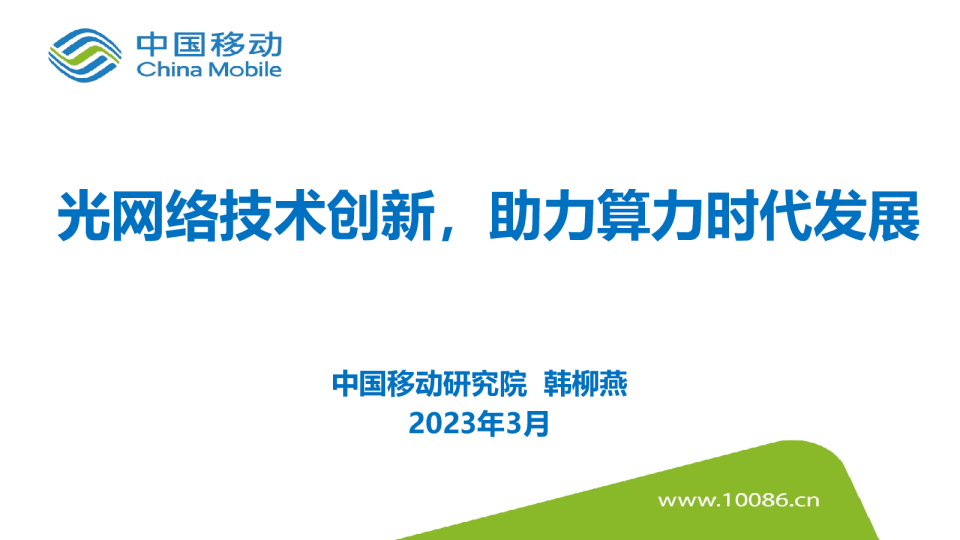 中国移动
China Mobile

光网络技术创新，助力算力时代发展

中国移动研究院 韩柳燕
2023年3月

www.10086.cn